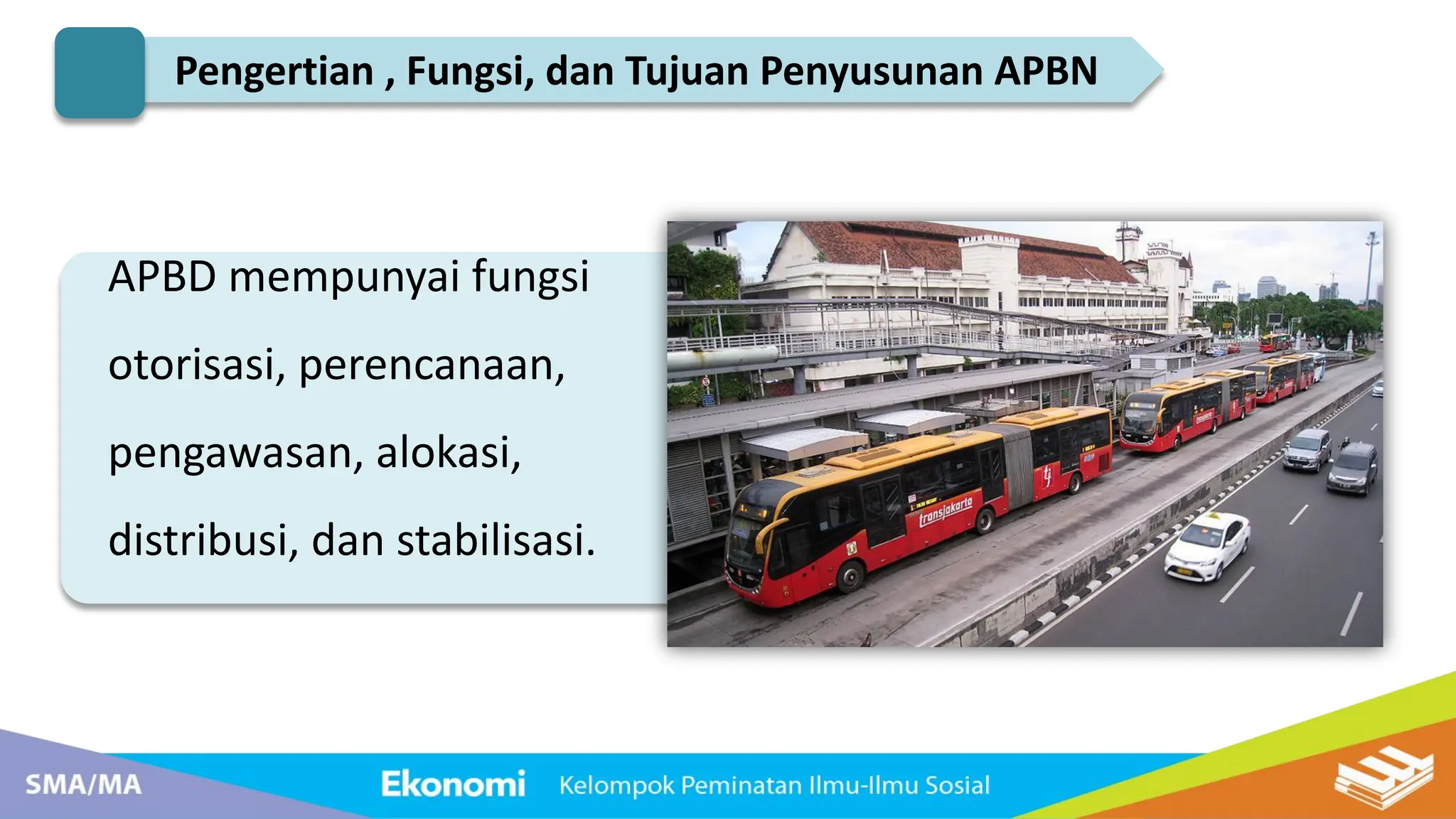 Pengertian , Fungsi, dan Tujuan Penyusunan APBN

APBD mempunyai fungsi otorisasi, perencanaan, pengawasan, alokasi, distribusi, dan stabilisasi.

transjakarta

SMA/MA

Ekonomi

Kelompok Peminatan Ilmu-Ilmu Sosial